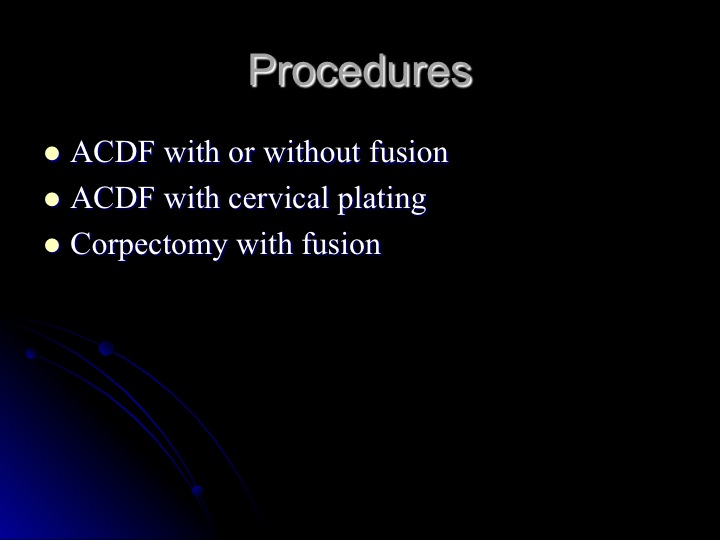 Procedures

- ACDF with or without fusion
- ACDF with cervical plating
- Corpectomy with fusion